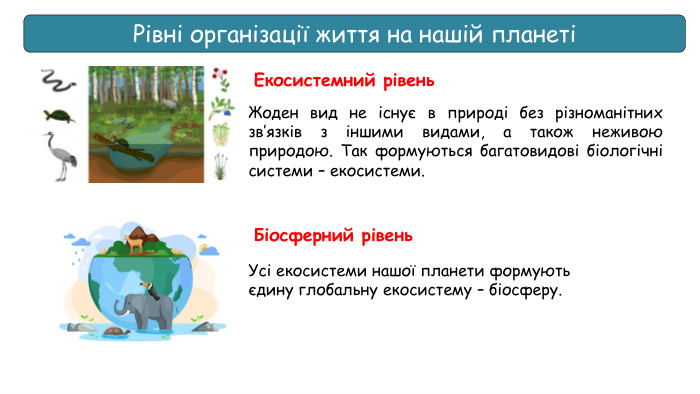 Рівні організації життя на нашій планеті

Екосистемний рівень

Жоден вид не існує в природі без різноманітних зв'язків з іншими видами, а також неживою природою. Так формуються багатовидові біологічні системи – екосистеми.

Біосферний рівень

Усі екосистеми нашої планети формують єдину глобальну екосистему – біосферу.